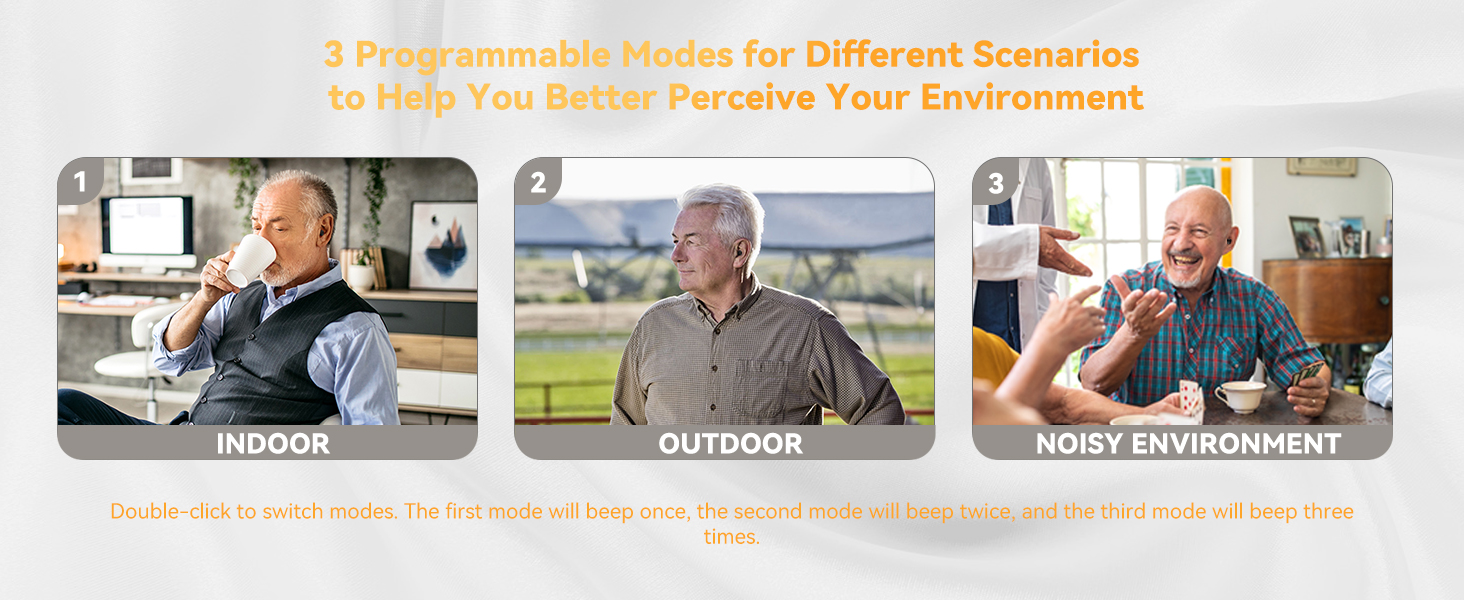 3 Programmable Modes for Different Scenarios to Help You Better Perceive Your Environment

1
INDOOR

2
OUTDOOR

3
NOISY ENVIRONMENT

Double-click to switch modes. The first mode will beep once, the second mode will beep twice, and the third mode will beep three times.